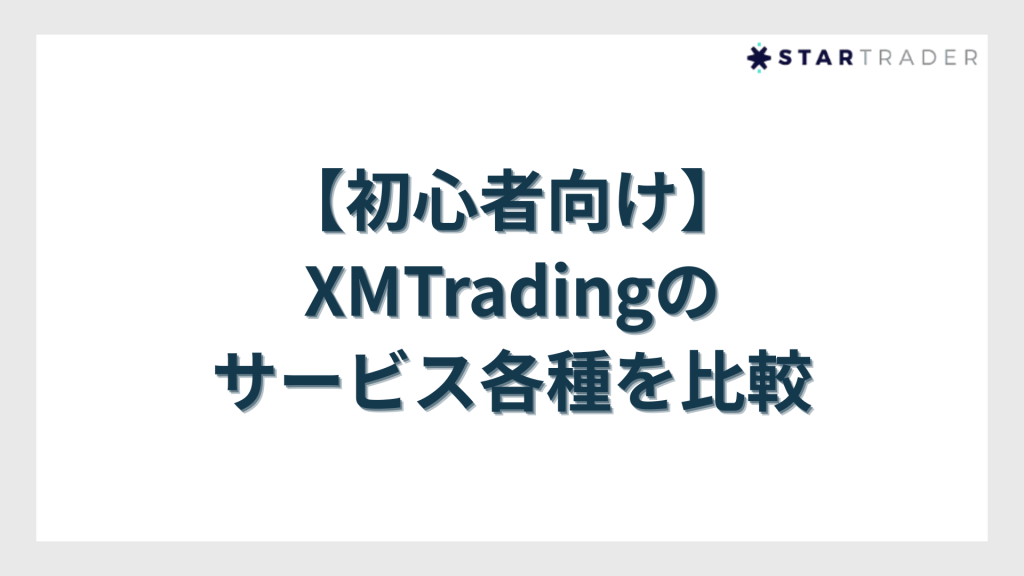 STARTRADER

【初心者向け】
XMTradingの
サービス各種を比較